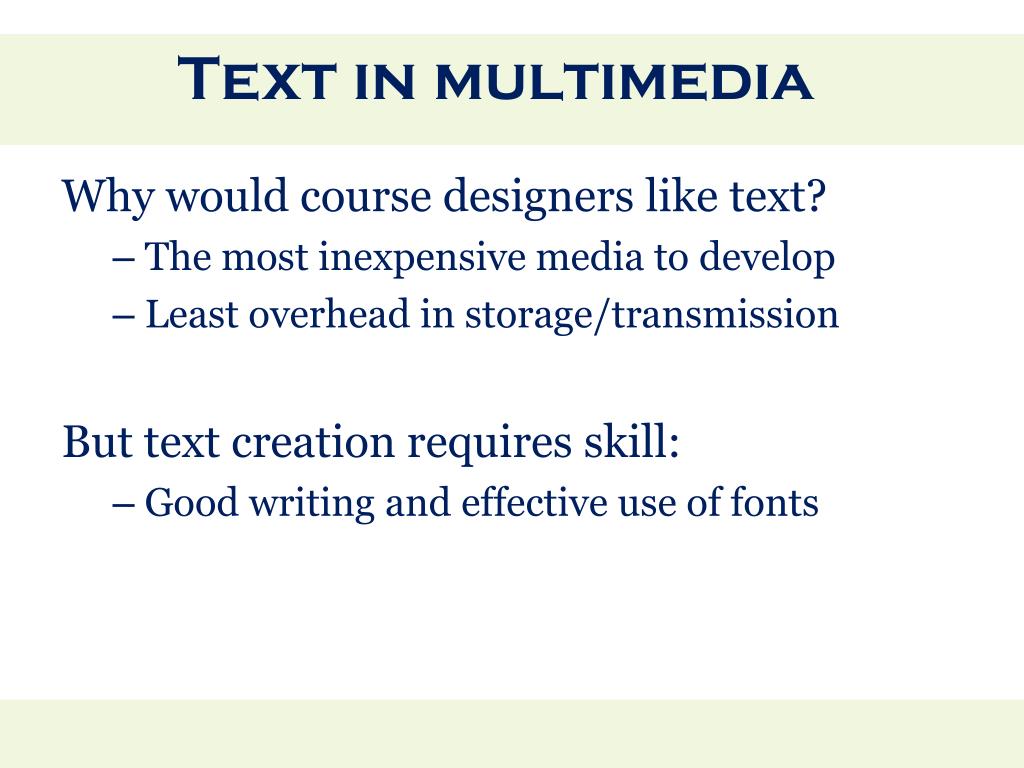 Text in multimedia

Why would course designers like text?
– The most inexpensive media to develop
– Least overhead in storage/transmission

But text creation requires skill:
– Good writing and effective use of fonts